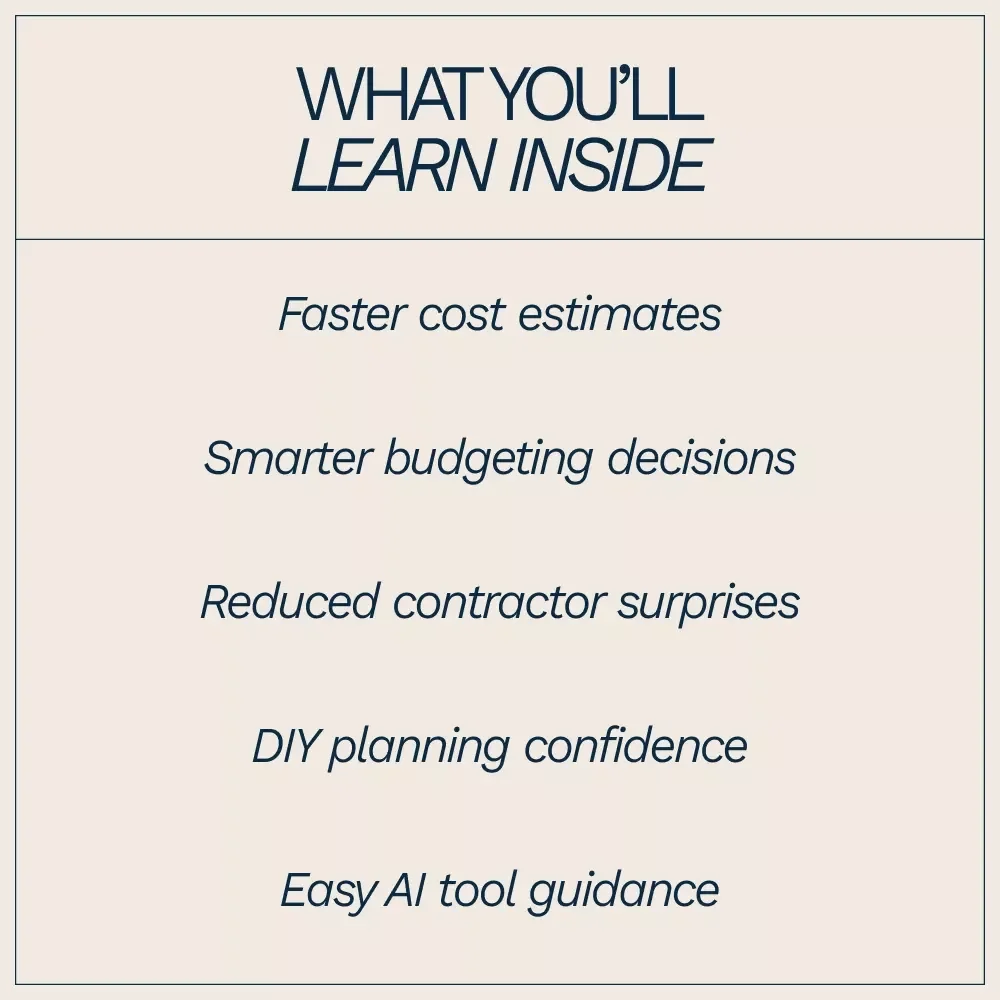 WHAT YOU'LL LEARN INSIDE

Faster cost estimates

Smarter budgeting decisions

Reduced contractor surprises

DIY planning confidence

Easy AI tool guidance